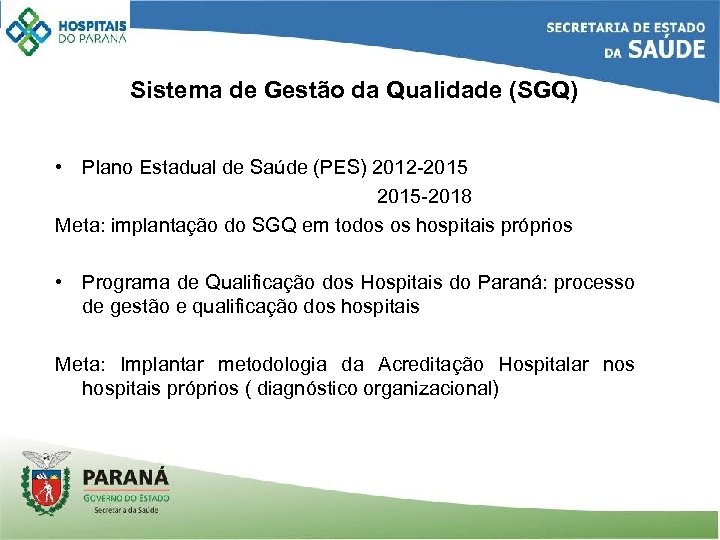 HOSPITAIS DO PARANÁ

SECRETARIA DE ESTADO DA SAÚDE

Sistema de Gestão da Qualidade (SGQ)

• Plano Estadual de Saúde (PES) 2012-2015
2015-2018

Meta: implantação do SGQ em todos os hospitais próprios

• Programa de Qualificação dos Hospitais do Paraná: processo de gestão e qualificação dos hospitais

Meta: Implantar metodologia da Acreditação Hospitalar nos hospitais próprios ( diagnóstico organizacional)

PARANÁ
GOVERNO DO ESTADO
Secretaria da Saúde